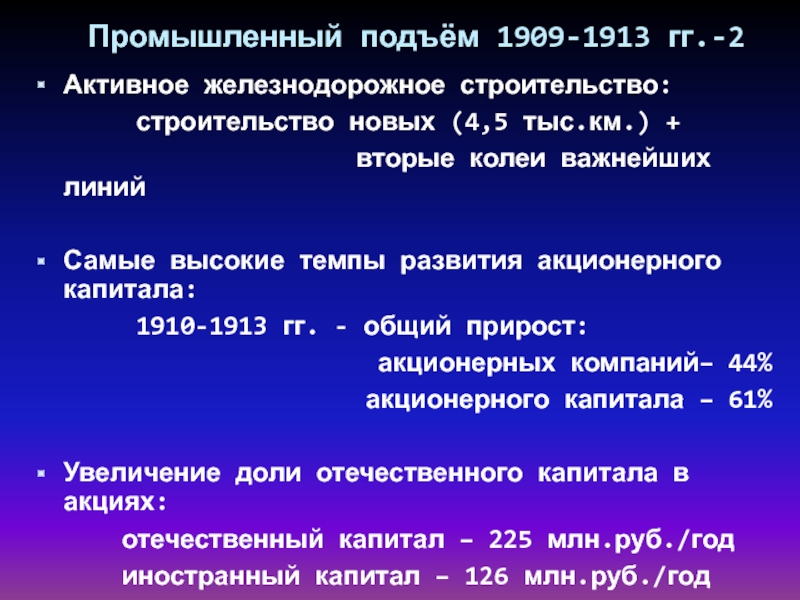 Промышленный подъём 1909-1913 гг.-2

Активное железнодорожное строительство:
строительство новых (4,5 тыс.км.) +
вторые колеи важнейших линий

Самые высокие темпы развития акционерного капитала:
1910-1913 гг. - общий прирост:
акционерных компаний– 44%
акционерного капитала – 61%

Увеличение доли отечественного капитала в акциях:
отечественный капитал – 225 млн.руб./год
иностранный капитал – 126 млн.руб./год